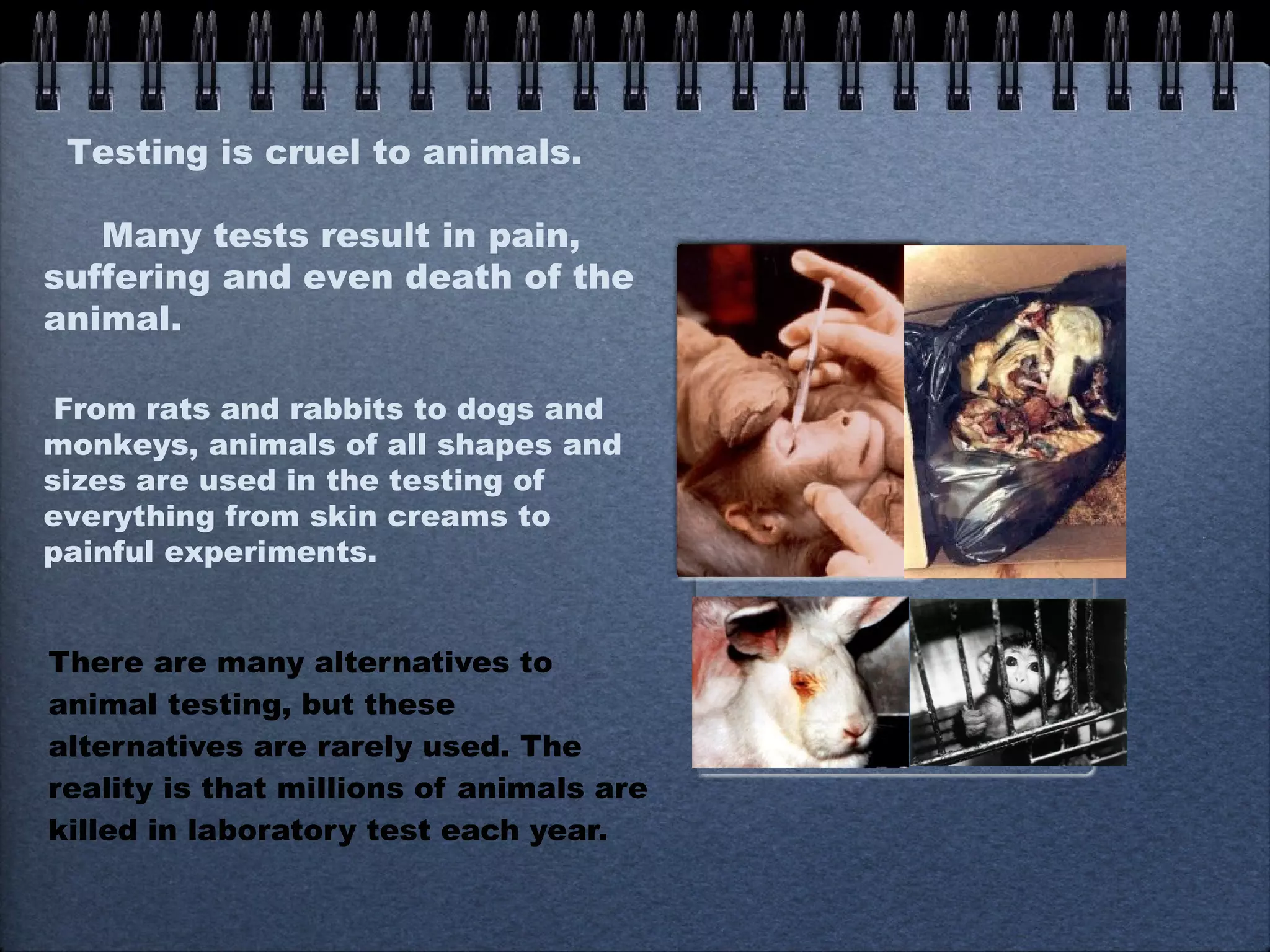 Testing is cruel to animals.

Many tests result in pain, suffering and even death of the animal.

From rats and rabbits to dogs and monkeys, animals of all shapes and sizes are used in the testing of everything from skin creams to painful experiments.

There are many alternatives to animal testing, but these alternatives are rarely used. The reality is that millions of animals are killed in laboratory test each year.